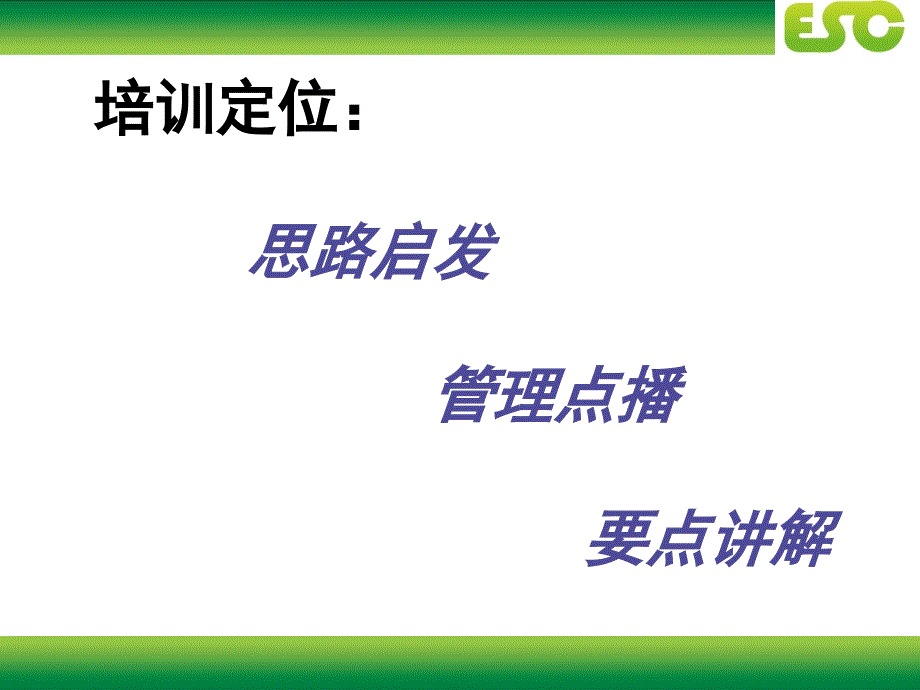 ESC

培训定位：

思路启发

管理点播

要点讲解